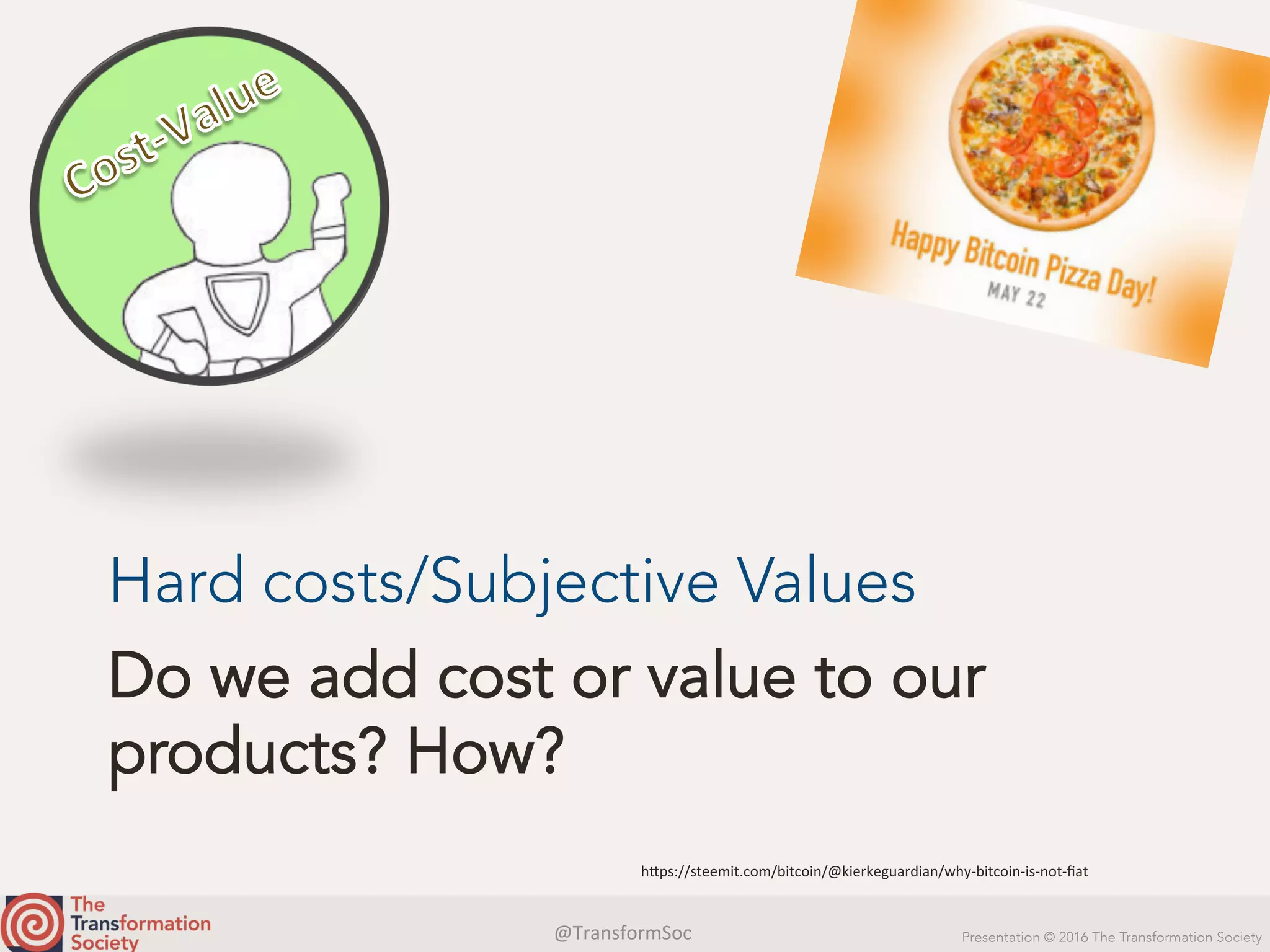 Cost-Value

Happy Bitcoin Pizza Day!
MAY 22

Hard costs/Subjective Values

Do we add cost or value to our products? How?

https://steemit.com/bitcoin/@kierkeguardian/why-bitcoin-is-not-fiat

The Transformation Society

@TransformSoc

Presentation © 2016 The Transformation Society